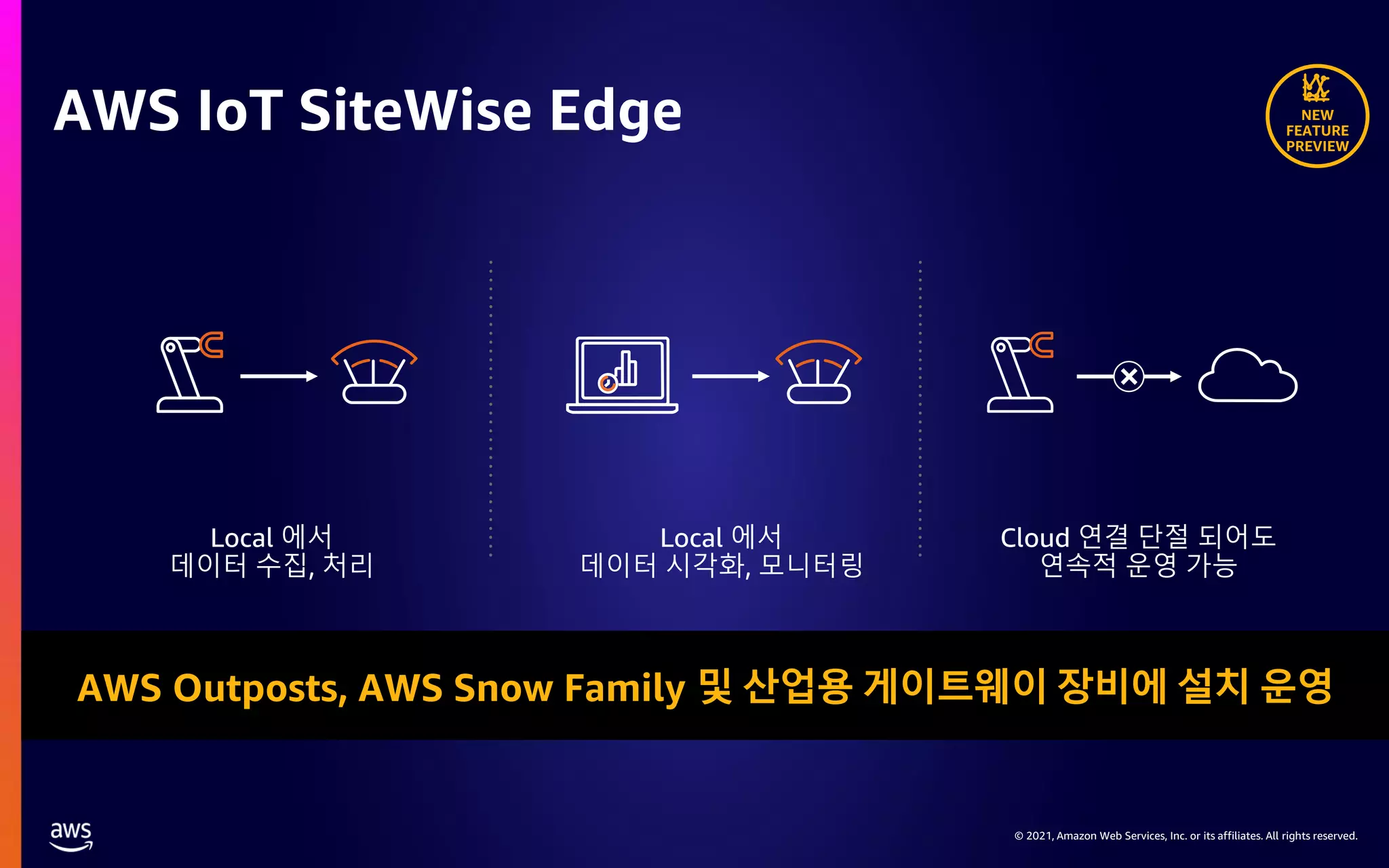 AWS IoT SiteWise Edge

NEW FEATURE PREVIEW

Local 에서
데이터 수집, 처리

Local 에서
데이터 시각화, 모니터링

Cloud 연결 단절 되어도
연속적 운영 가능

AWS Outposts, AWS Snow Family 및 산업용 게이트웨이 장비에 설치 운영

aws

© 2021, Amazon Web Services, Inc. or its affiliates. All rights reserved.